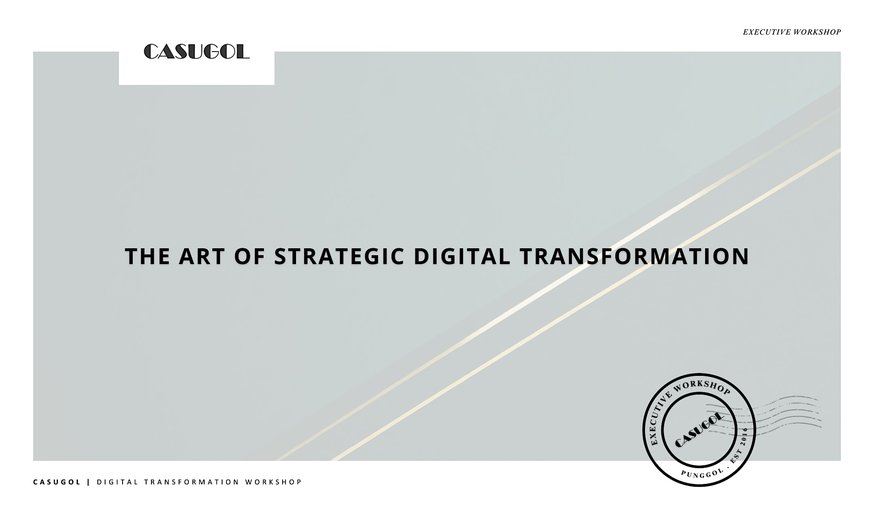 CASUGOL

EXECUTIVE WORKSHOP

THE ART OF STRATEGIC DIGITAL TRANSFORMATION

EXECUTIVE WORKSHOP
CASUGOL
PUNGGOL · EST 2016

CASUGOL | DIGITAL TRANSFORMATION WORKSHOP